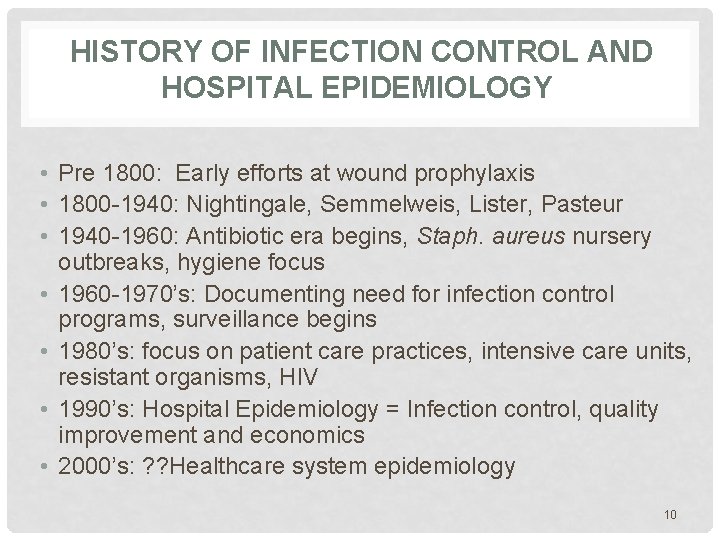 HISTORY OF INFECTION CONTROL AND HOSPITAL EPIDEMIOLOGY

• Pre 1800: Early efforts at wound prophylaxis
• 1800-1940: Nightingale, Semmelweis, Lister, Pasteur
• 1940-1960: Antibiotic era begins, Staph. aureus nursery outbreaks, hygiene focus
• 1960-1970's: Documenting need for infection control programs, surveillance begins
• 1980's: focus on patient care practices, intensive care units, resistant organisms, HIV
• 1990's: Hospital Epidemiology = Infection control, quality improvement and economics
• 2000's: ??Healthcare system epidemiology

10